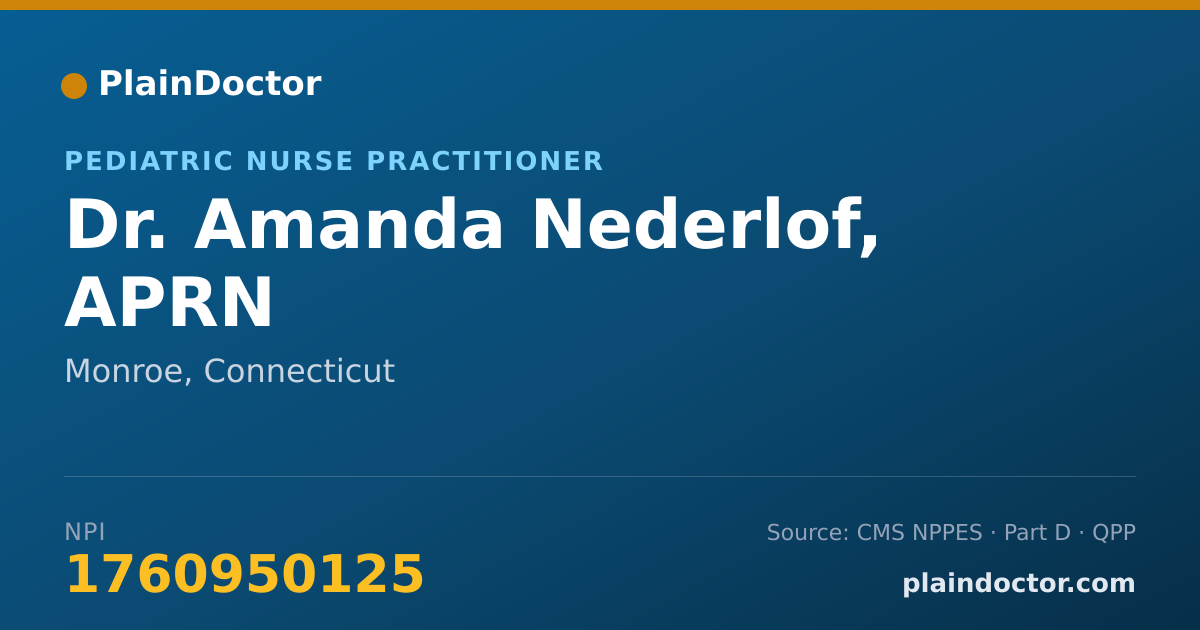 PlainDoctor

PEDIATRIC NURSE PRACTITIONER

Dr. Amanda Nederlof, APRN

Monroe, Connecticut

NPI
1760950125

Source: CMS NPPES · Part D · QPP
plaindoctor.com